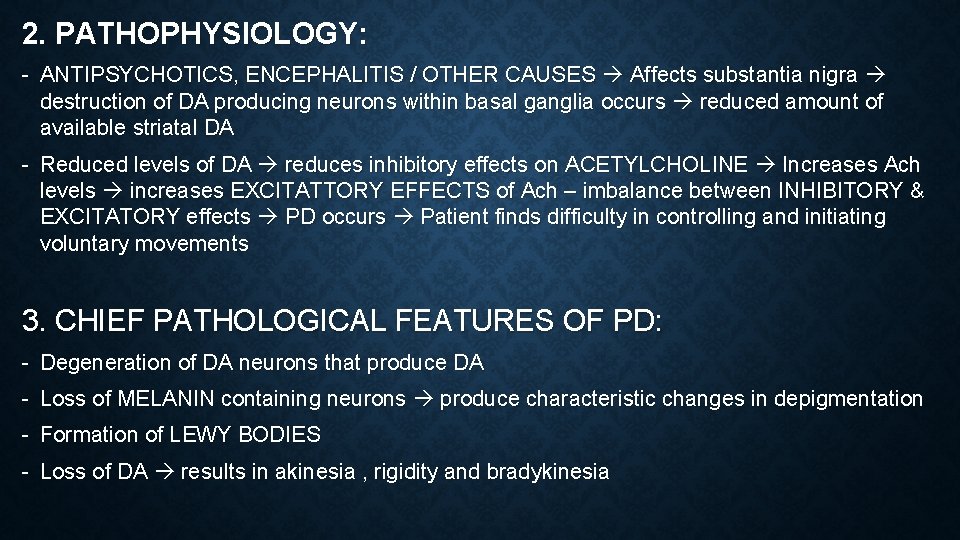 2. PATHOPHYSIOLOGY:

- ANTIPSYCHOTICS, ENCEPHALITIS / OTHER CAUSES → Affects substantia nigra → destruction of DA producing neurons within basal ganglia occurs → reduced amount of available striatal DA

- Reduced levels of DA → reduces inhibitory effects on ACETYLCHOLINE → Increases Ach levels → increases EXCITATTORY EFFECTS of Ach – imbalance between INHIBITORY & EXCITATORY effects → PD occurs → Patient finds difficulty in controlling and initiating voluntary movements

3. CHIEF PATHOLOGICAL FEATURES OF PD:

- Degeneration of DA neurons that produce DA

- Loss of MELANIN containing neurons → produce characteristic changes in depigmentation

- Formation of LEWY BODIES

- Loss of DA → results in akinesia , rigidity and bradykinesia